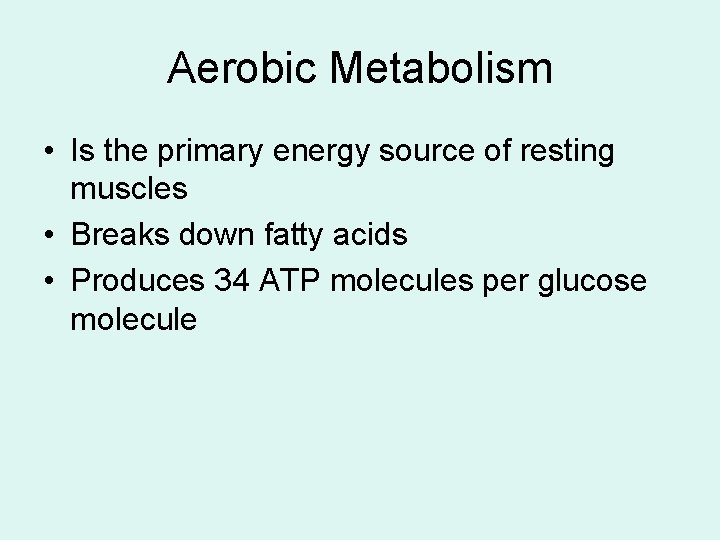 Aerobic Metabolism

• Is the primary energy source of resting muscles
• Breaks down fatty acids
• Produces 34 ATP molecules per glucose molecule